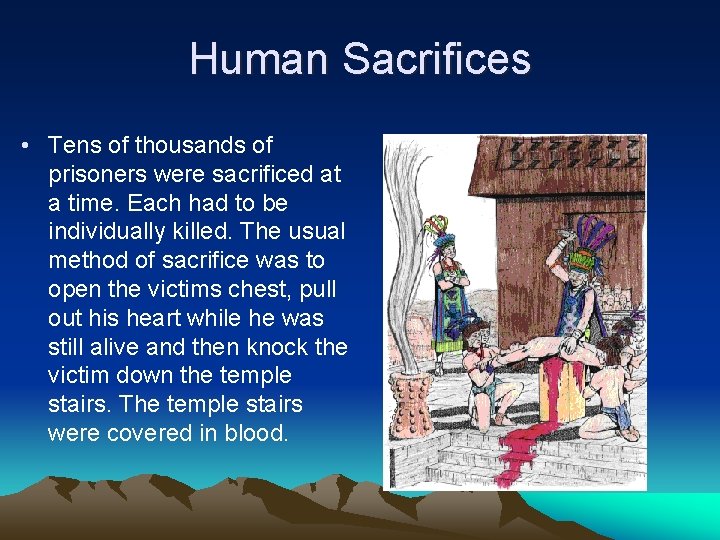 Human Sacrifices

• Tens of thousands of prisoners were sacrificed at a time. Each had to be individually killed. The usual method of sacrifice was to open the victims chest, pull out his heart while he was still alive and then knock the victim down the temple stairs. The temple stairs were covered in blood.